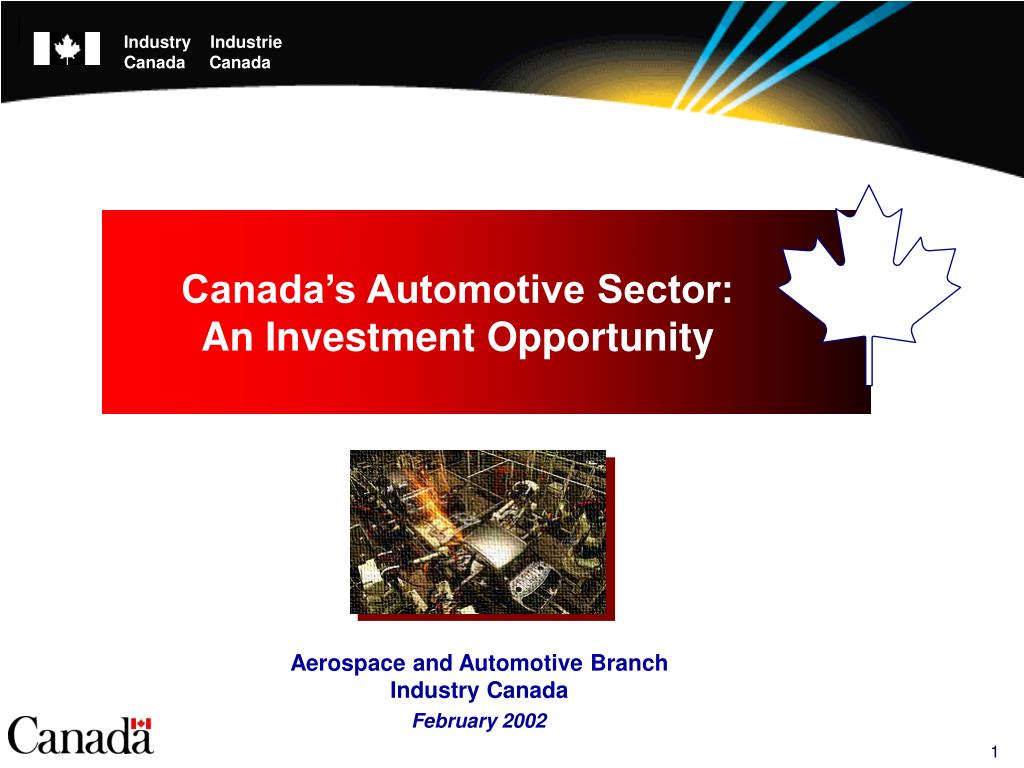 Industry Canada
Industrie Canada

Canada's Automotive Sector:
An Investment Opportunity

Aerospace and Automotive Branch
Industry Canada
February 2002

Canada

1